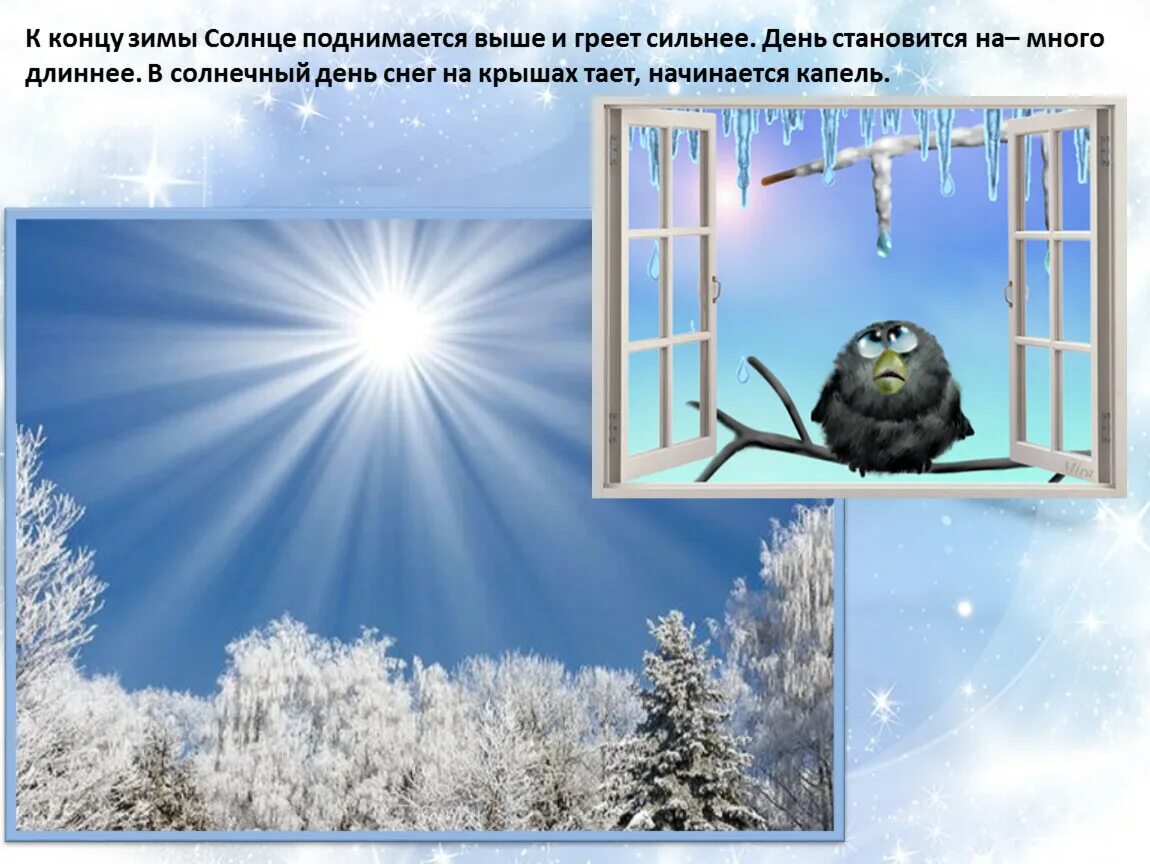 К концу зимы Солнце поднимается выше и греет сильнее. День становится на– много длиннее. В солнечный день снег на крышах тает, начинается капель.

Mira